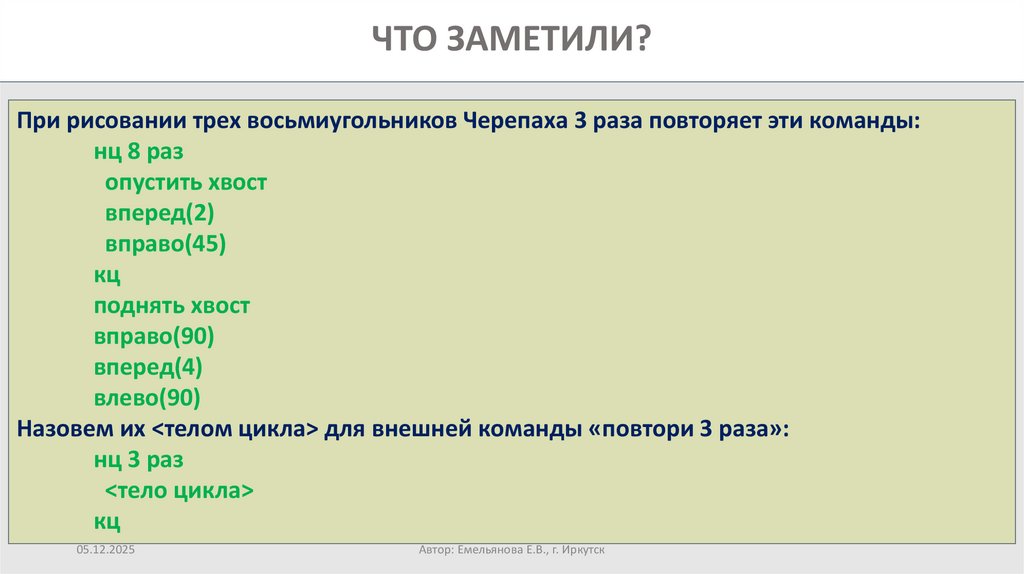 ЧТО ЗАМЕТИЛИ?

При рисовании трех восьмиугольников Черепаха 3 раза повторяет эти команды:
нц 8 раз
опустить хвост
вперед(2)
вправо(45)
кц
поднять хвост
вправо(90)
вперед(4)
влево(90)
Назовем их <телом цикла> для внешней команды «повтори 3 раза»:
нц 3 раз
<тело цикла>
кц

05.12.2025

Автор: Емельянова Е.В., г. Иркутск